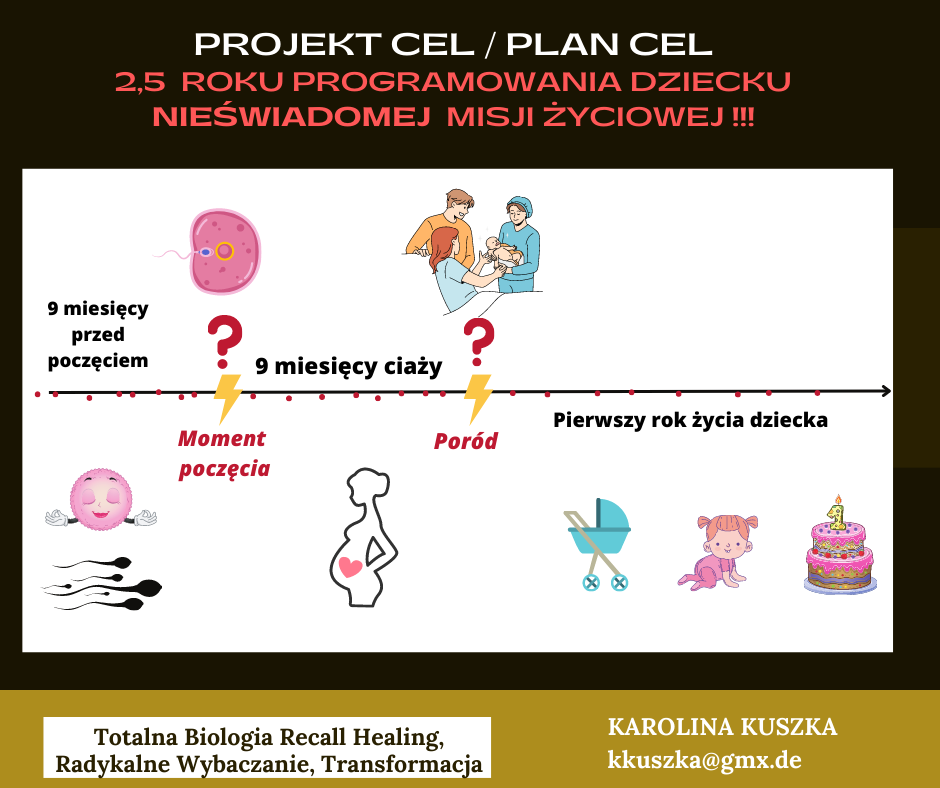 PROJEKT CEL / PLAN CEL
2,5 ROKU PROGRAMOWANIA DZIECKU NIEŚWIADOMEJ MISJI ŻYCIOWEJ !!!

9 miesięcy przed poczęciem

?

9 miesięcy ciaży

?

Moment poczęcia

Poród

Pierwszy rok życia dziecka

1

Totalna Biologia Recall Healing, Radykalne Wybaczanie, Transformacja

KAROLINA KUSZKA
kkuszka@gmx.de